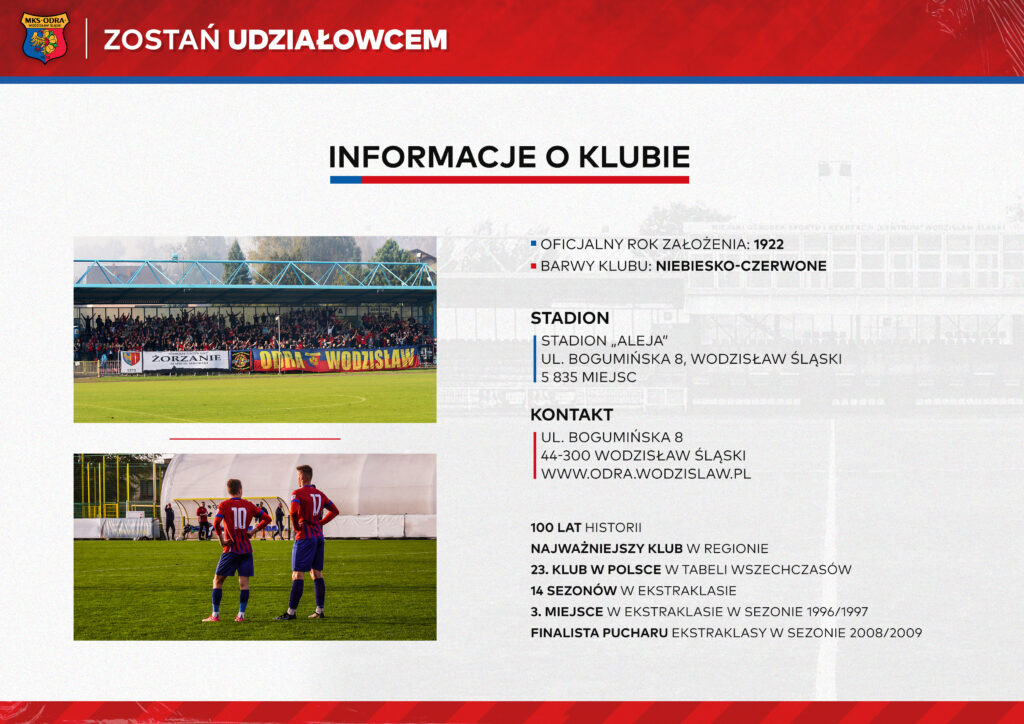 MKS ODRA WODZISŁAW ŚLĄSKI

ZOSTAŃ UDZIAŁOWCEM

INFORMACJE O KLUBIE

ZORZANIE

ODRA WODZISŁAW

10

17

OFICJALNY ROK ZAŁOŻENIA: 1922
BARWY KLUBU: NIEBIESKO-CZERWONE

STADION
STADION „ALEJA"
UL. BOGUMIŃSKA 8, WODZISŁAW ŚLĄSKI
5 835 MIEJSC

KONTAKT
UL. BOGUMIŃSKA 8
44-300 WODZISŁAW ŚLĄSKI
WWW.ODRA.WODZISLAW.PL

100 LAT HISTORII
NAJWAŻNIEJSZY KLUB W REGIONIE
23. KLUB W POLSCE W TABELI WSZECHCZASÓW
14 SEZONÓW W EKSTRAKLASIE
3. MIEJSCE W EKSTRAKLASIE W SEZONIE 1996/1997
FINALISTA PUCHARU EKSTRAKLASY W SEZONIE 2008/2009